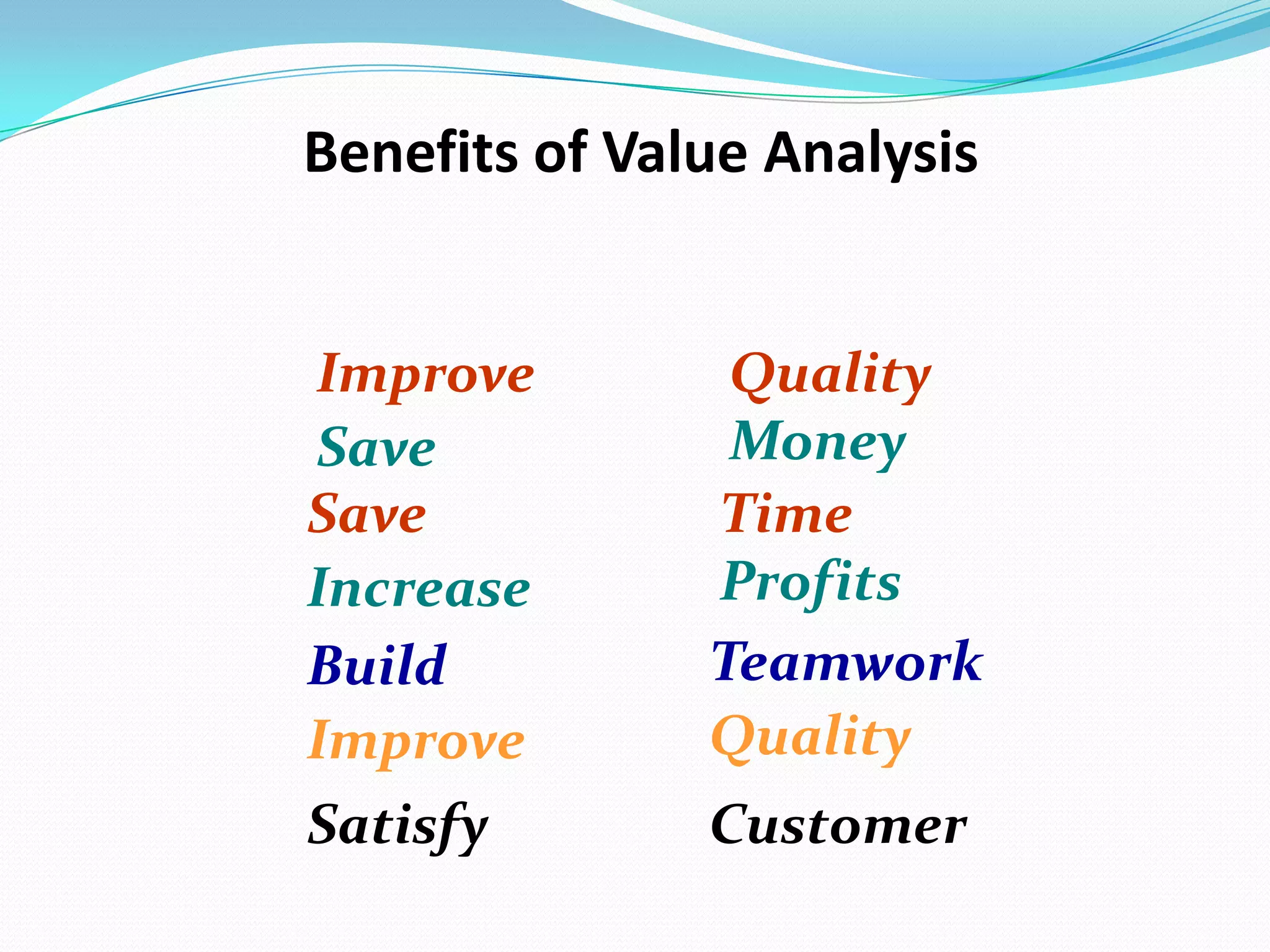 Benefits of Value Analysis

Improve Quality
Save Money
Save Time
Increase Profits
Build Teamwork
Improve Quality
Satisfy Customer